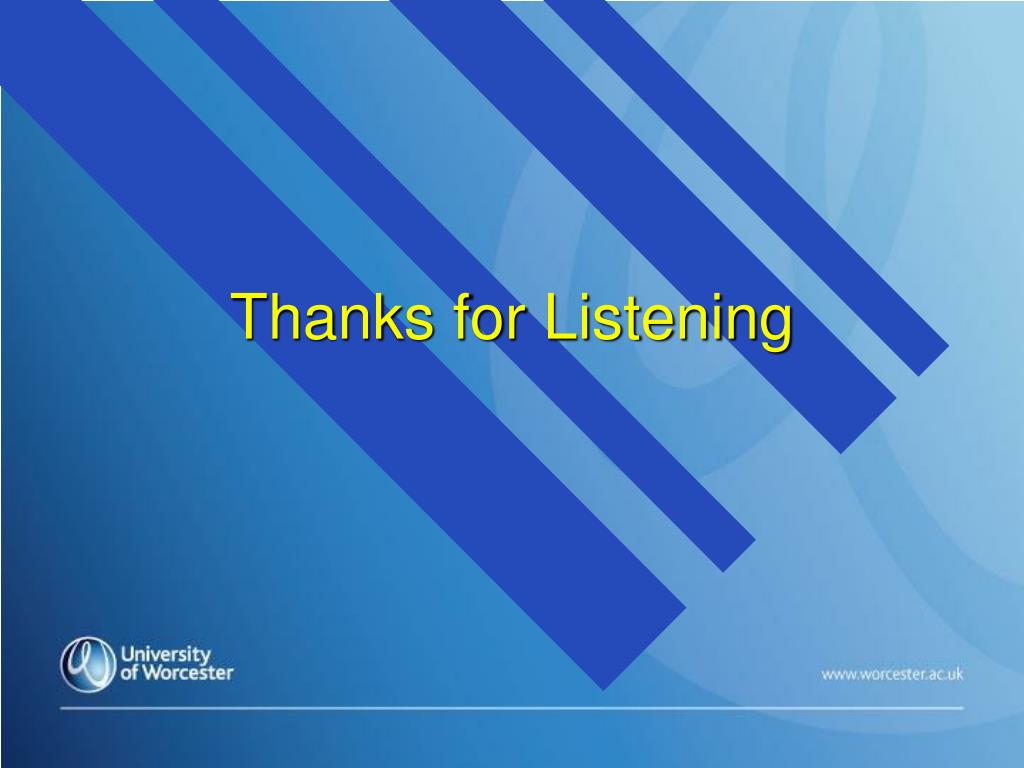 Thanks for Listening

University of Worcester

www.worcester.ac.uk